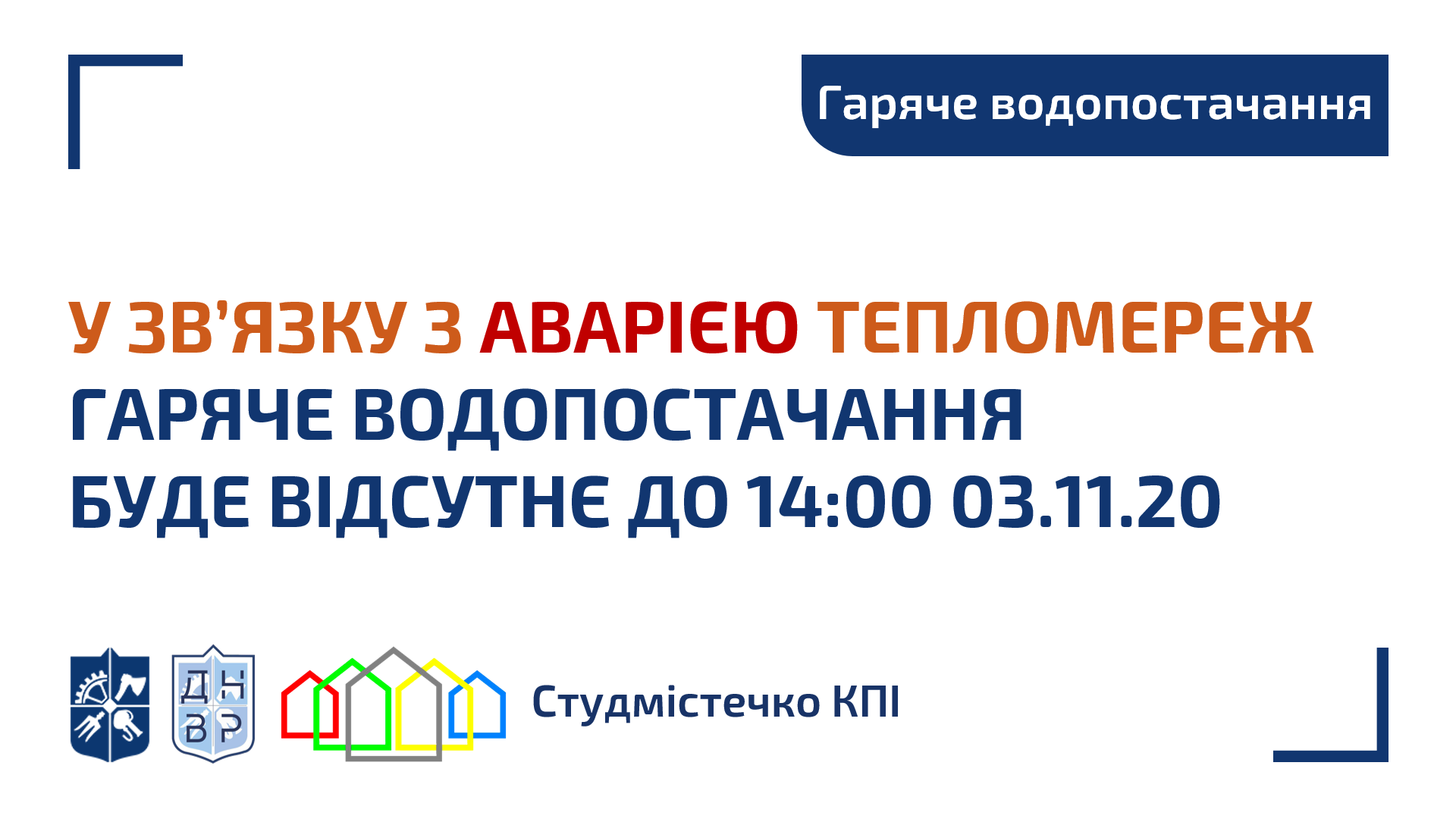 Гаряче водопостачання

У ЗВ'ЯЗКУ З АВАРІЄЮ ТЕПЛОМЕРЕЖ ГАРЯЧЕ ВОДОПОСТАЧАННЯ БУДЕ ВІДСУТНЄ ДО 14:00 03.11.20

ДН
ВР

Студмістечко КПІ